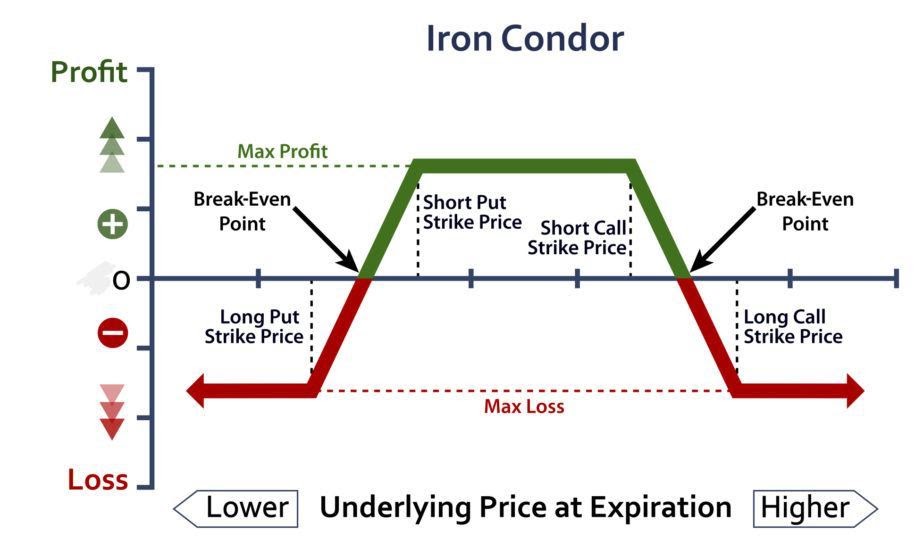 Iron Condor

Profit

Max Profit

Break-Even Point

Short Put Strike Price

Short Call Strike Price

Break-Even Point

0

Long Put Strike Price

Long Call Strike Price

Max Loss

Loss

Lower

Underlying Price at Expiration

Higher